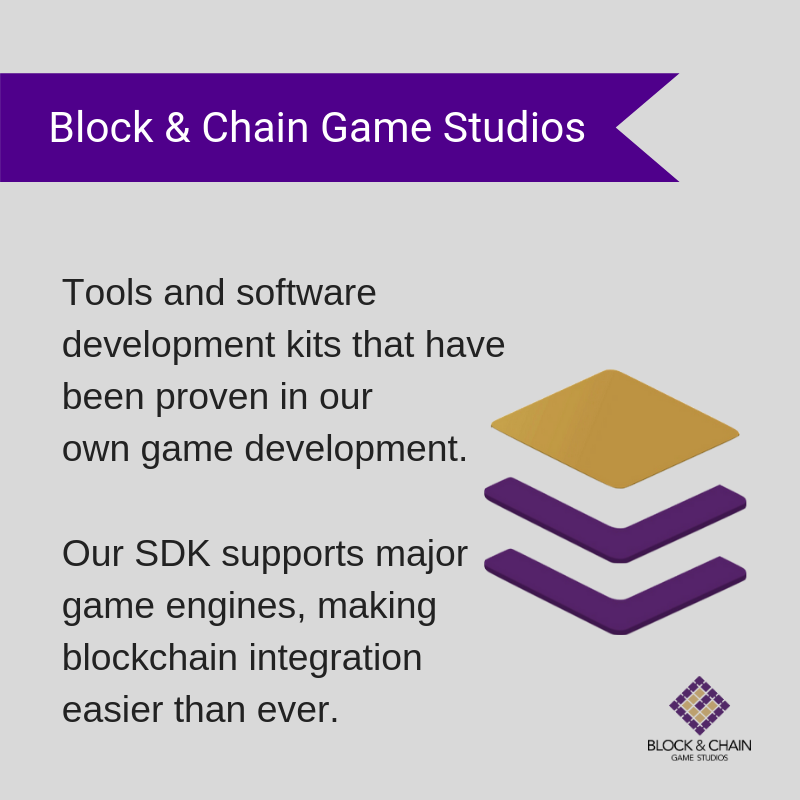 Block & Chain Game Studios

Tools and software development kits that have been proven in our own game development.

Our SDK supports major game engines, making blockchain integration easier than ever.

BLOCK & CHAIN
GAME STUDIOS